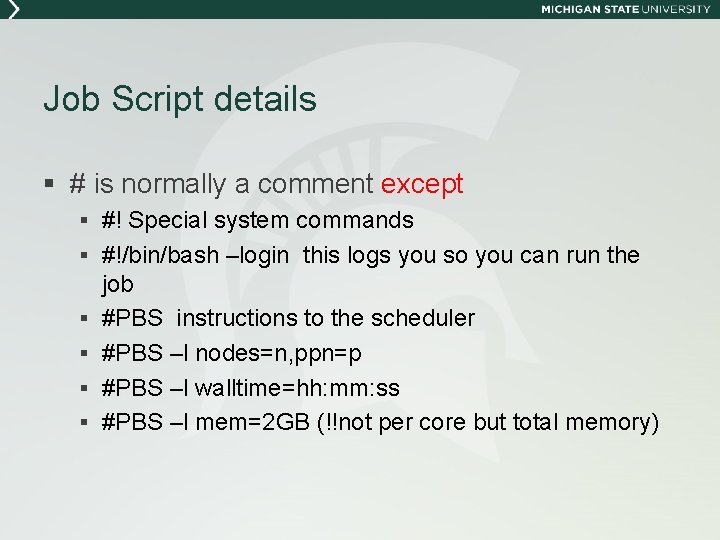 MICHIGAN STATE UNIVERSITY

Job Script details

▪ # is normally a comment except
▪ #! Special system commands
▪ #!/bin/bash –login this logs you so you can run the job
▪ #PBS instructions to the scheduler
▪ #PBS –l nodes=n,ppn=p
▪ #PBS –l walltime=hh:mm:ss
▪ #PBS –l mem=2GB (!!not per core but total memory)